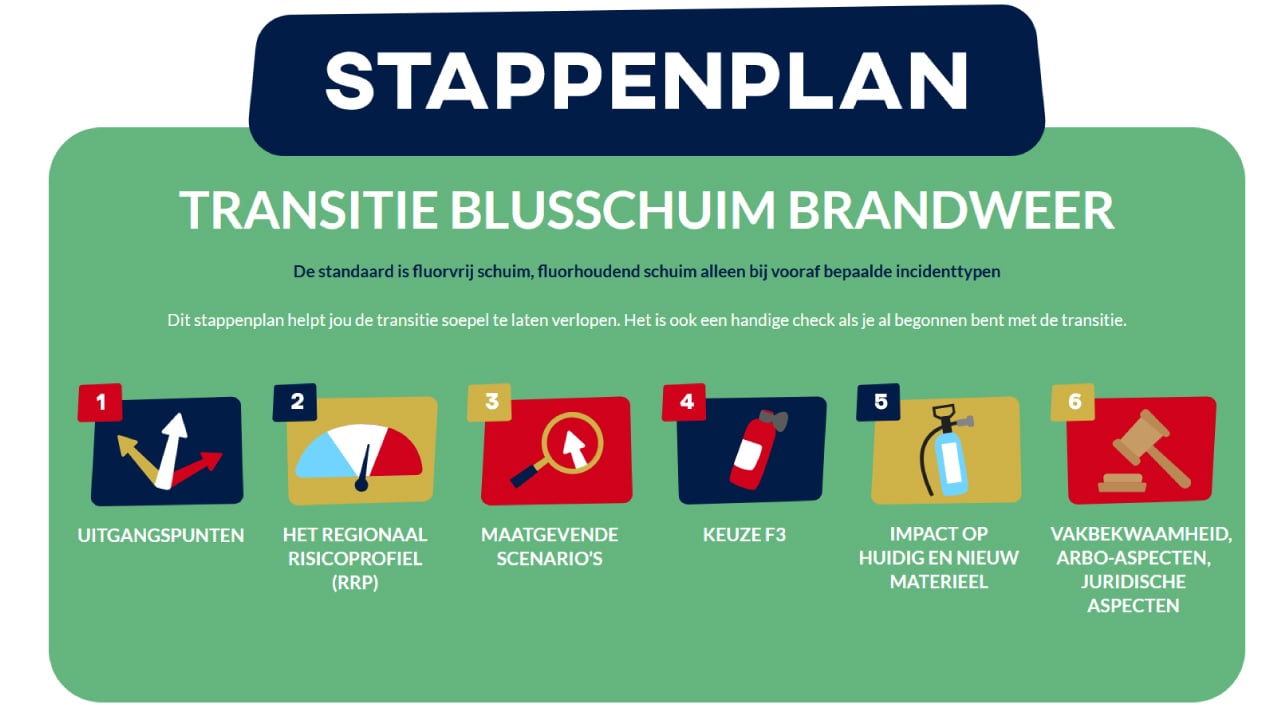 STAPPENPLAN

TRANSITIE BLUSSCHUIM BRANDWEER

De standaard is fluorvrij schuim, fluorhoudend schuim alleen bij vooraf bepaalde incidenttypen

Dit stappenplan helpt jou de transitie soepel te laten verlopen. Het is ook een handige check als je al begonnen bent met de transitie.

1
UITGANGSPUNTEN

2
HET REGIONAAL RISICOPROFIEL (RRP)

3
MAATGEVENDE SCENARIO'S

4
KEUZE F3

5
IMPACT OP HUIDIG EN NIEUW MATERIEEL

6
VAKBEKWAAMHEID, ARBO-ASPECTEN, JURIDISCHE ASPECTEN